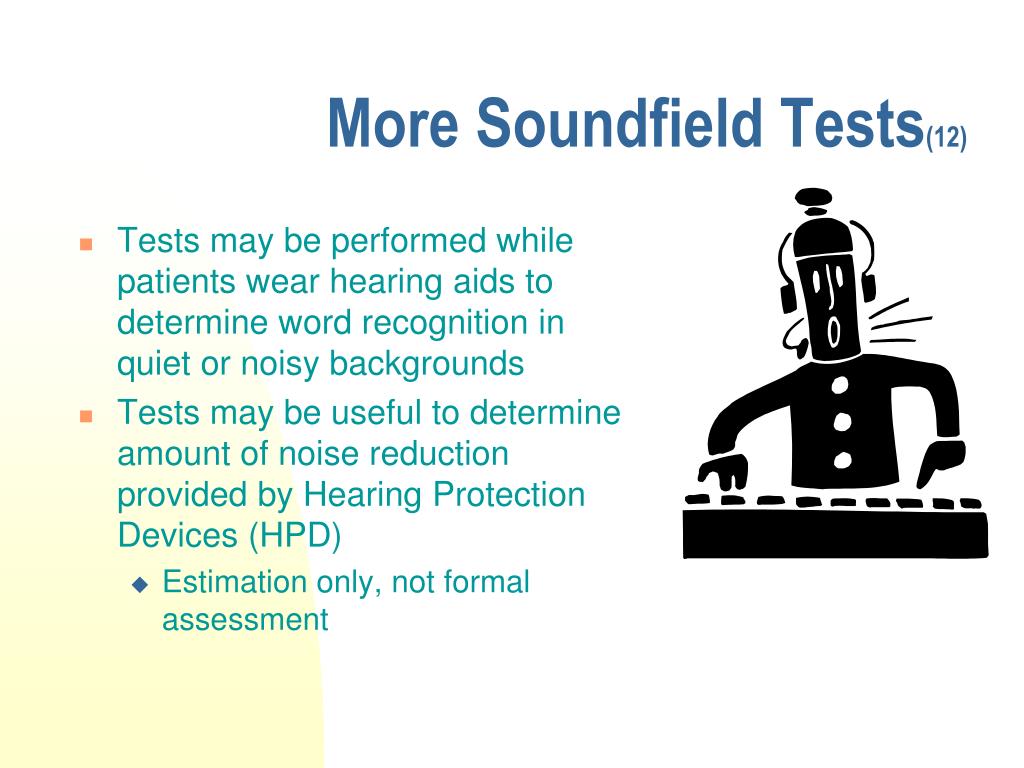 More Soundfield Tests(12)

- Tests may be performed while patients wear hearing aids to determine word recognition in quiet or noisy backgrounds
- Tests may be useful to determine amount of noise reduction provided by Hearing Protection Devices (HPD)
  - Estimation only, not formal assessment